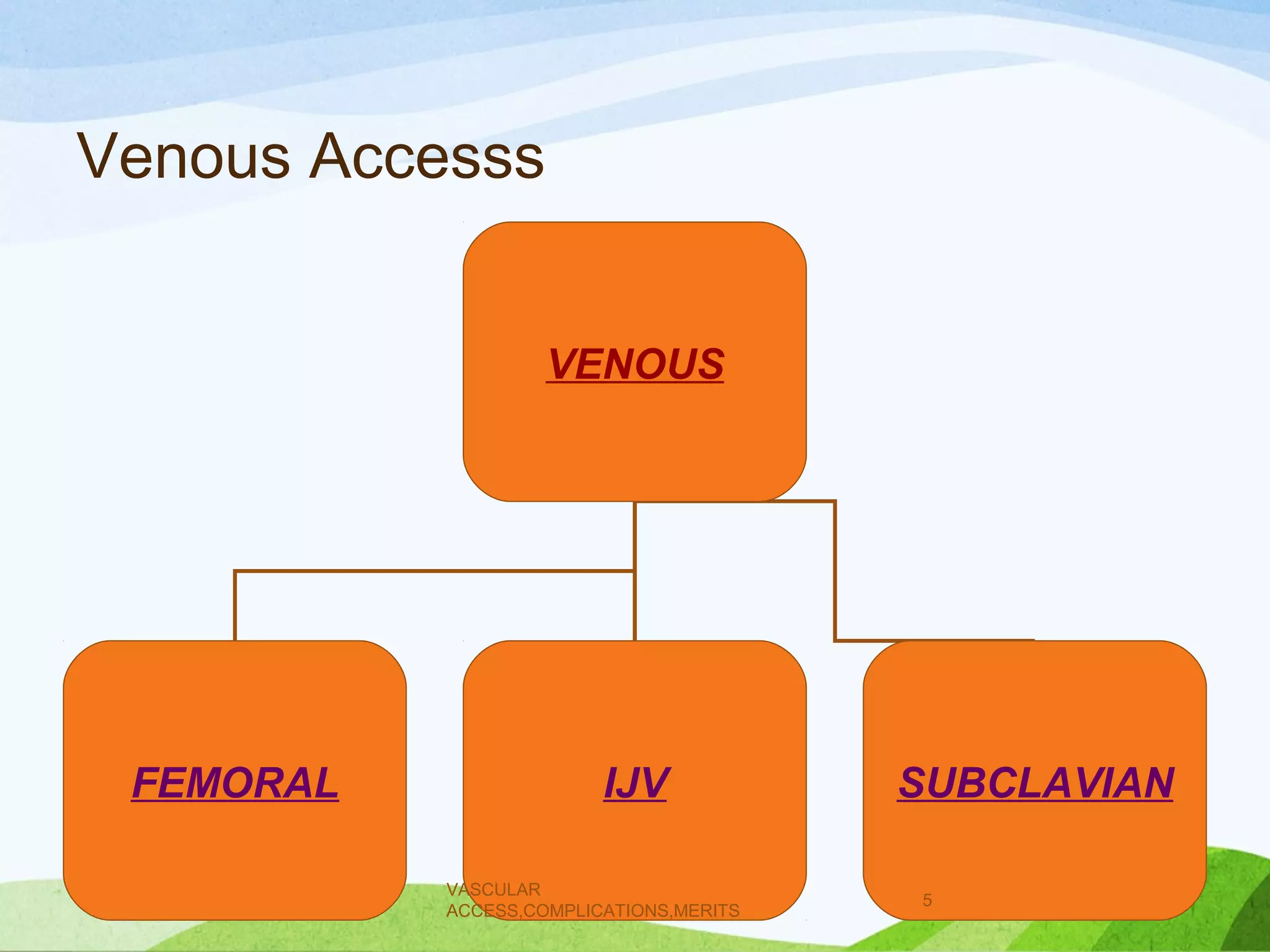 Venous Accesss

VENOUS

FEMORAL

IJV

SUBCLAVIAN

VASCULAR ACCESS,COMPLICATIONS,MERITS

5